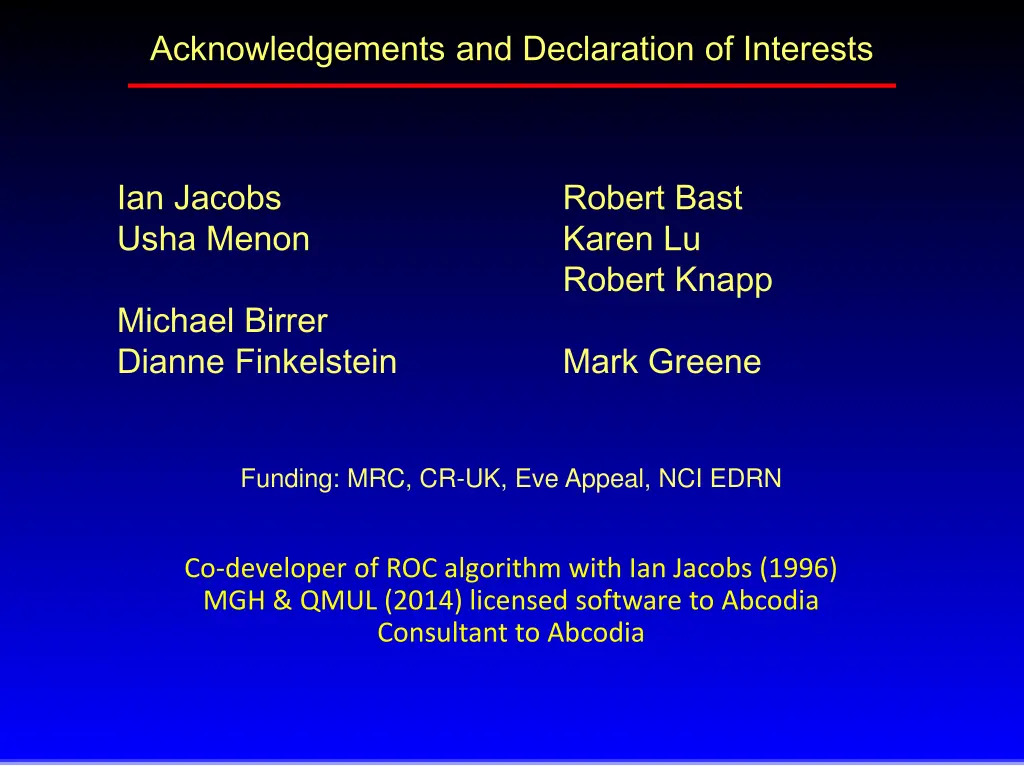 Acknowledgements and Declaration of Interests

Ian Jacobs
Usha Menon

Michael Birrer
Dianne Finkelstein

Robert Bast
Karen Lu
Robert Knapp

Mark Greene

Funding: MRC, CR-UK, Eve Appeal, NCI EDRN

Co-developer of ROC algorithm with Ian Jacobs (1996)
MGH & QMUL (2014) licensed software to Abcodia
Consultant to Abcodia